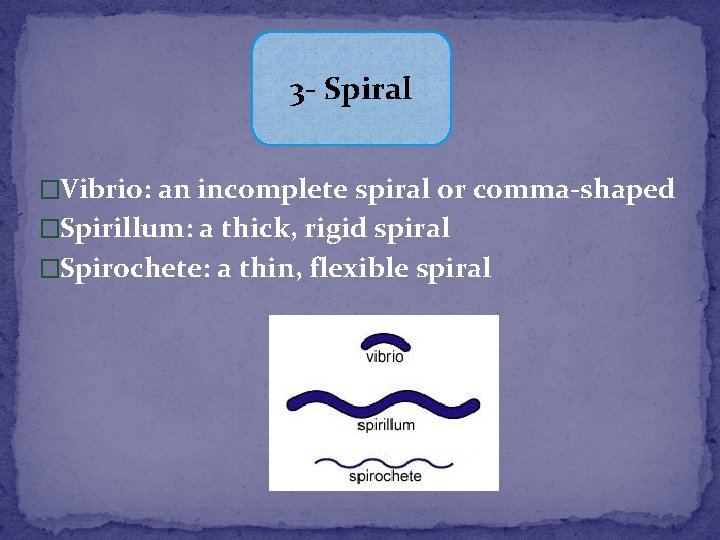 3- Spiral

□Vibrio: an incomplete spiral or comma-shaped
□Spirillum: a thick, rigid spiral
□Spirochete: a thin, flexible spiral

vibrio
spirillum
spirochete